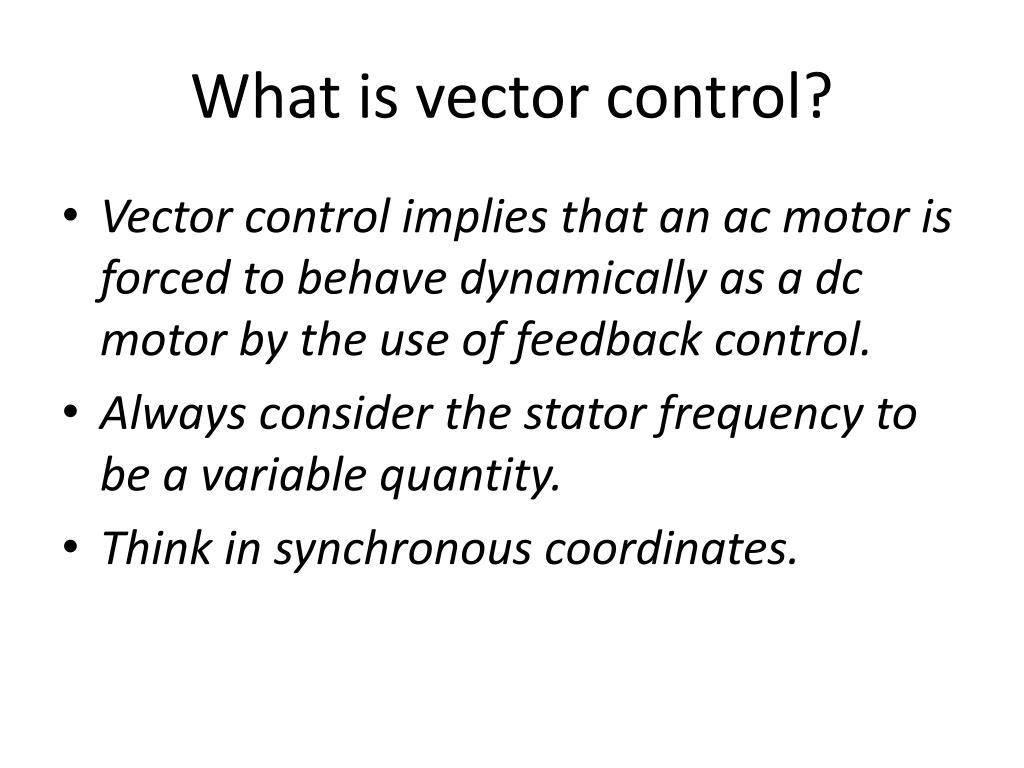 What is vector control?

• Vector control implies that an ac motor is forced to behave dynamically as a dc motor by the use of feedback control.
• Always consider the stator frequency to be a variable quantity.
• Think in synchronous coordinates.